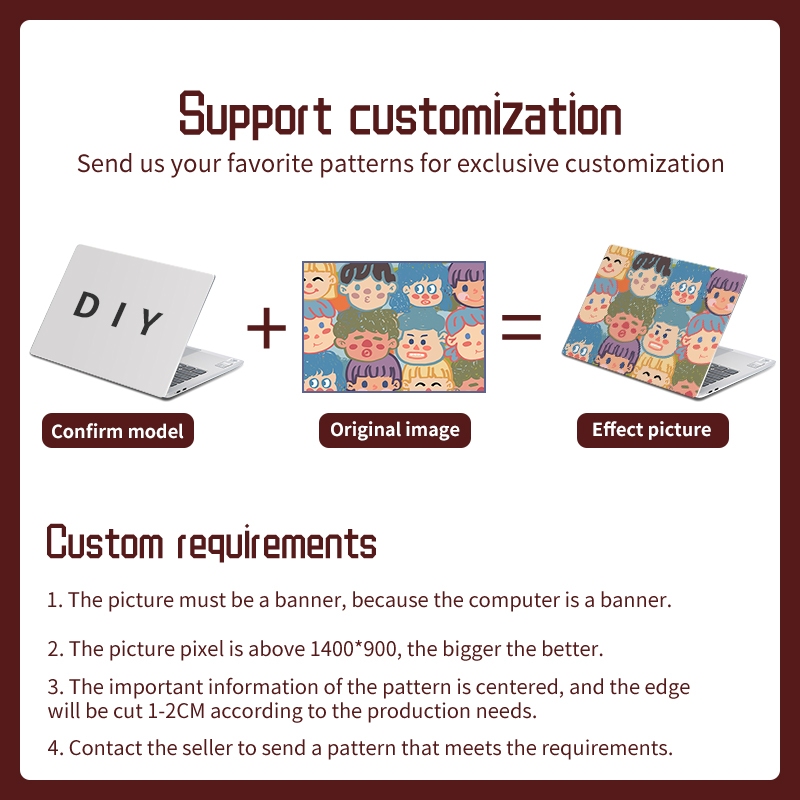 Support customization
Send us your favorite patterns for exclusive customization

DIY

+

=

Confirm model

Original image

Effect picture

Custom requirements

1. The picture must be a banner, because the computer is a banner.

2. The picture pixel is above 1400*900, the bigger the better.

3. The important information of the pattern is centered, and the edge will be cut 1-2CM according to the production needs.

4. Contact the seller to send a pattern that meets the requirements.